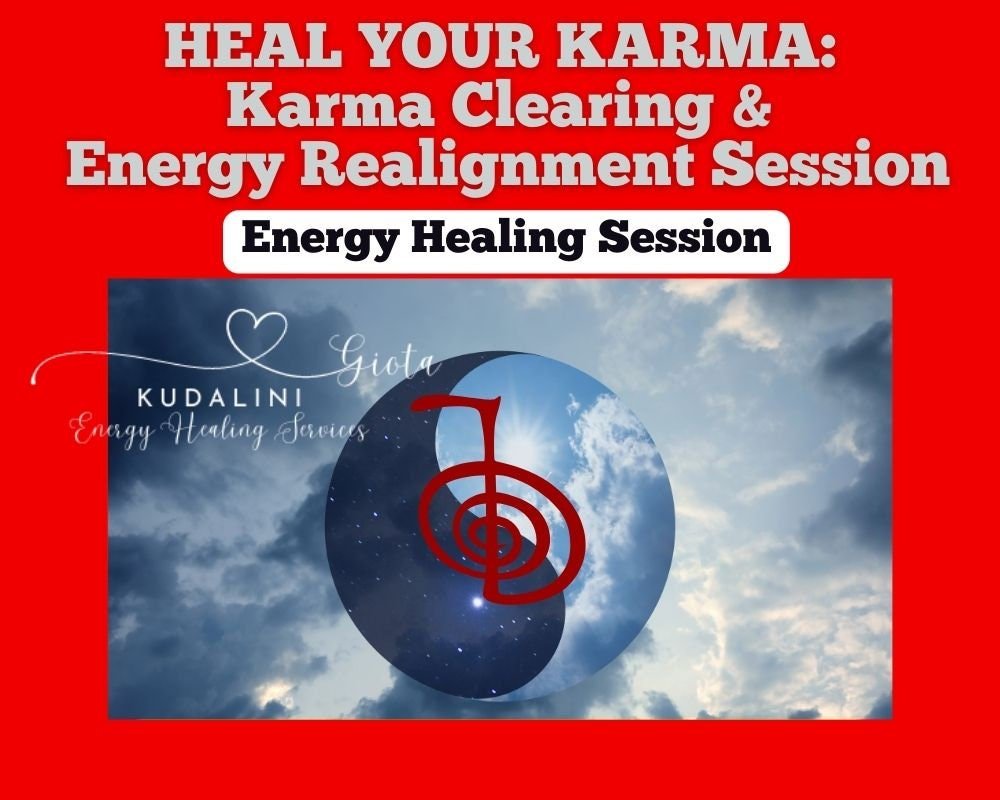 HEAL YOUR KARMA:
Karma Clearing &
Energy Realignment Session

Energy Healing Session

Giota
KUDALINI
Energy Healing Services